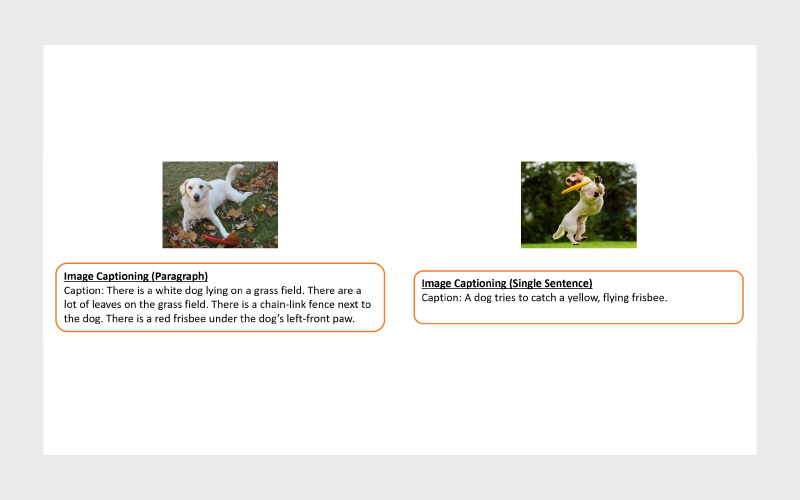 Image Captioning (Paragraph)
Caption: There is a white dog lying on a grass field. There are a lot of leaves on the grass field. There is a chain-link fence next to the dog. There is a red frisbee under the dog's left-front paw.

Image Captioning (Single Sentence)
Caption: A dog tries to catch a yellow, flying frisbee.